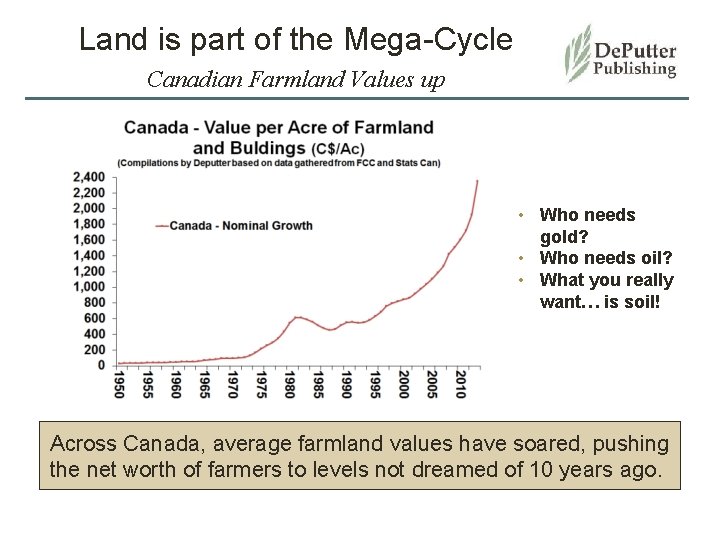 Land is part of the Mega-Cycle

Canadian Farmland Values up

DePutter Publishing

Canada - Value per Acre of Farmland and Buldings (C$/Ac)
(Compilations by Deputter based on data gathered from FCC and Stats Can)

2,400
2,200
2,000
1,800
1,600
1,400
1,200
1,000
800
600
400
200
0

Canada - Nominal Growth

1950 1955 1960 1965 1970 1975 1980 1985 1990 1995 2000 2005 2010

• Who needs gold?
• Who needs oil?
• What you really want… is soil!

Across Canada, average farmland values have soared, pushing the net worth of farmers to levels not dreamed of 10 years ago.